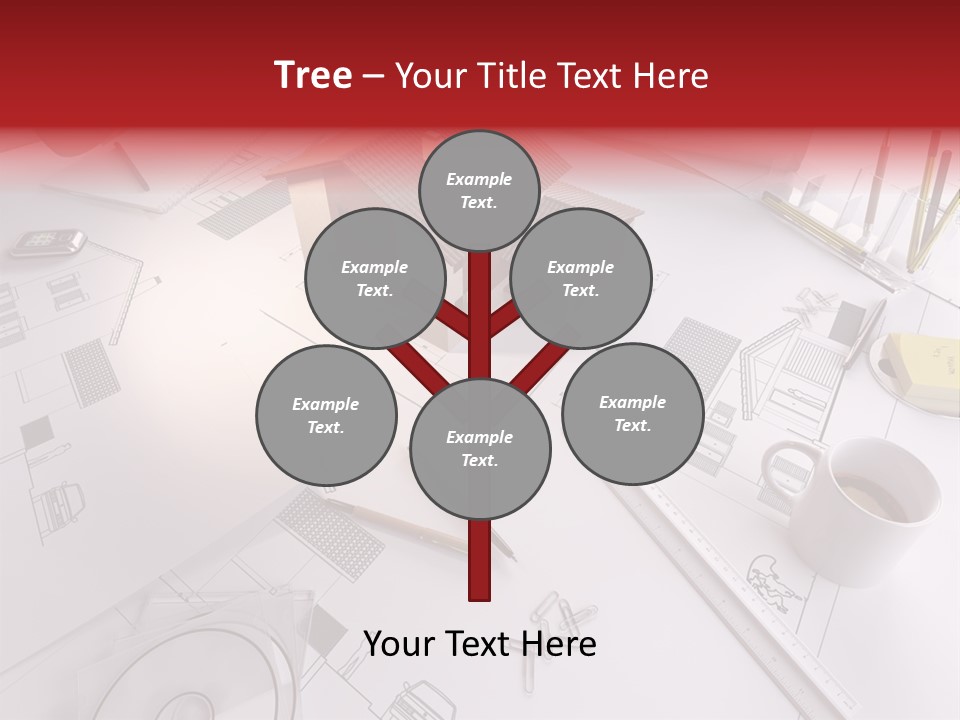 Tree – Your Title Text Here

Example Text.

Example Text.

Example Text.

Example Text.

Example Text.

Example Text.

Your Text Here